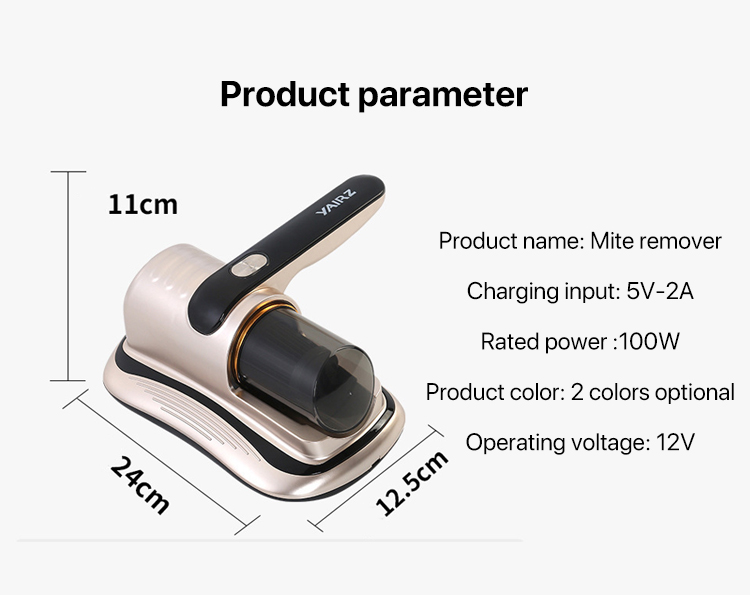 Product parameter

11cm

YAIRZ

24cm

12.5cm

Product name: Mite remover

Charging input: 5V-2A

Rated power :100W

Product color: 2 colors optional

Operating voltage: 12V